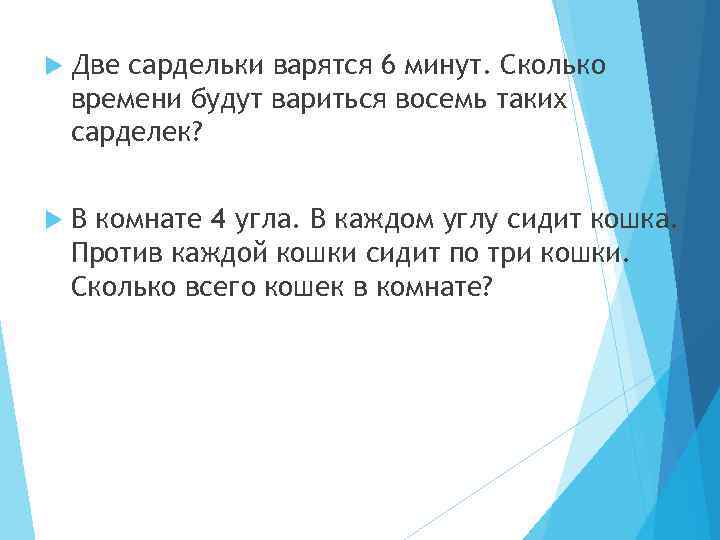 Две сардельки варятся 6 минут. Сколько времени будут вариться восемь таких сарделек?

В комнате 4 угла. В каждом углу сидит кошка. Против каждой кошки сидит по три кошки. Сколько всего кошек в комнате?